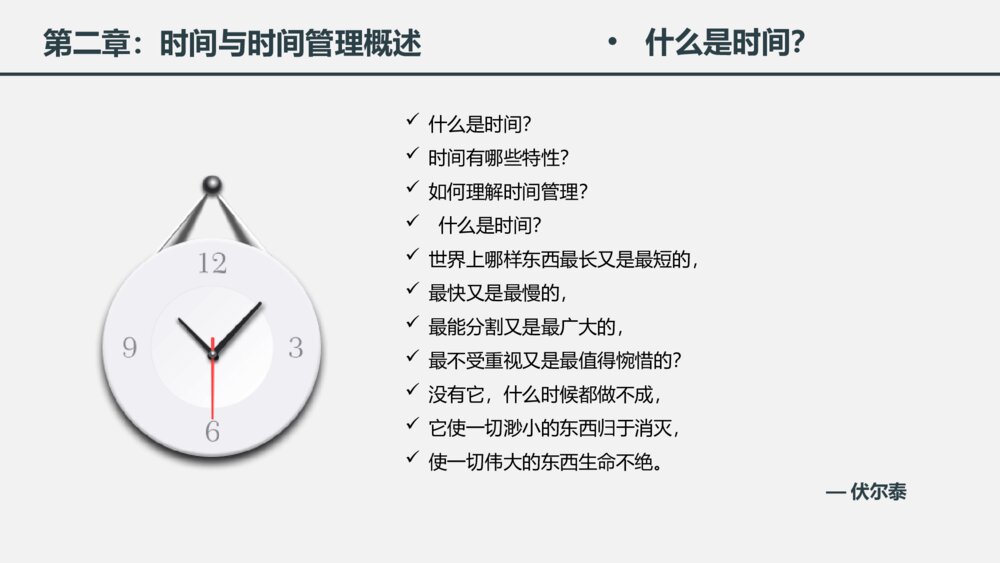 第二章：时间与时间管理概述

• 什么是时间？

12
3
6
9

✓ 什么是时间？
✓ 时间有哪些特性？
✓ 如何理解时间管理？
✓ 什么是时间？
✓ 世界上哪样东西最长又是最短的，
✓ 最快又是最慢的，
✓ 最能分割又是最广大的，
✓ 最不受重视又是最值得惋惜的？
✓ 没有它，什么时候都做不成，
✓ 它使一切渺小的东西归于消灭，
✓ 使一切伟大的东西生命不绝。

— 伏尔泰